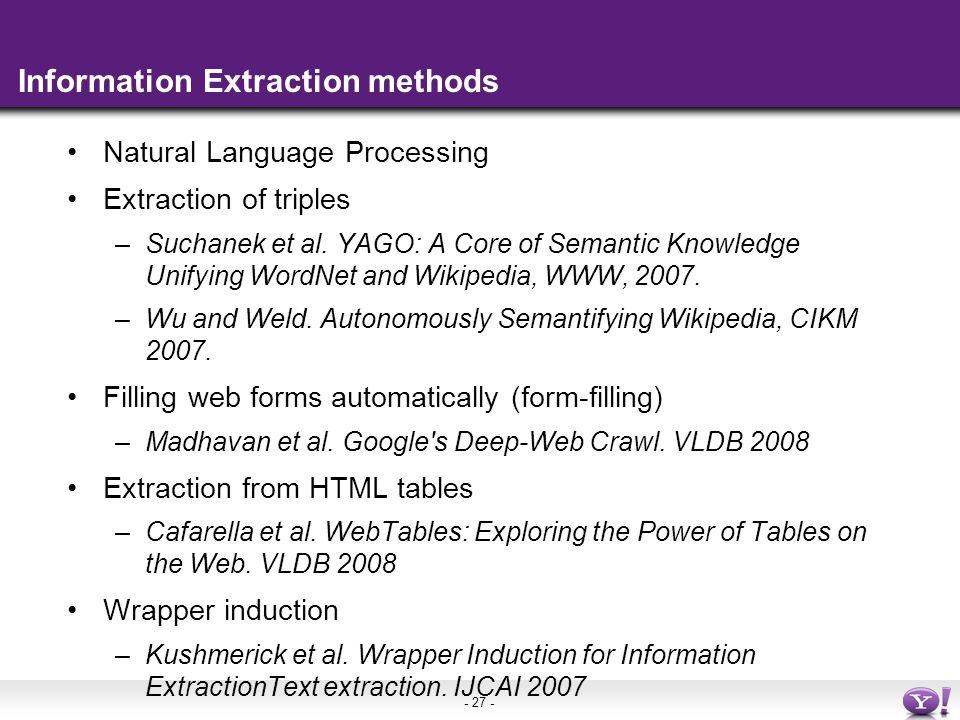 Information Extraction methods

• Natural Language Processing

• Extraction of triples

– Suchanek et al. YAGO: A Core of Semantic Knowledge Unifying WordNet and Wikipedia, WWW, 2007.

– Wu and Weld. Autonomously Semantifying Wikipedia, CIKM 2007.

• Filling web forms automatically (form-filling)

– Madhavan et al. Google's Deep-Web Crawl. VLDB 2008

• Extraction from HTML tables

– Cafarella et al. WebTables: Exploring the Power of Tables on the Web. VLDB 2008

• Wrapper induction

– Kushmerick et al. Wrapper Induction for Information ExtractionText extraction. IJCAI 2007

- 27 -

Y!